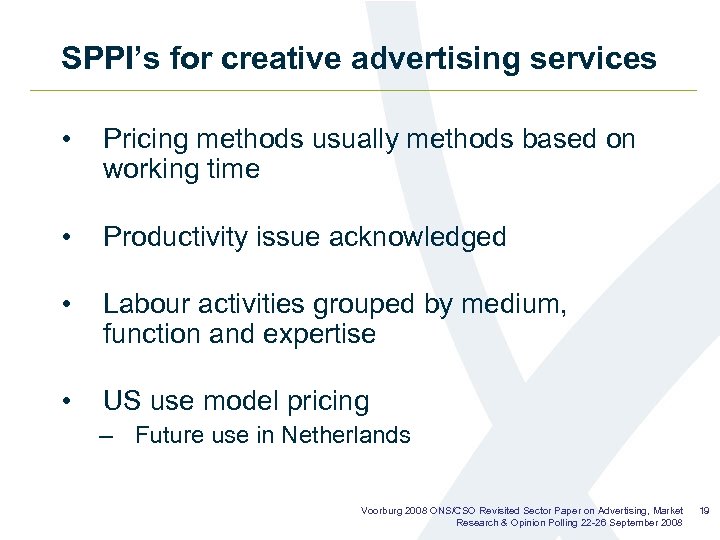 SPPI's for creative advertising services

• Pricing methods usually methods based on working time

• Productivity issue acknowledged

• Labour activities grouped by medium, function and expertise

• US use model pricing
– Future use in Netherlands

Voorburg 2008 ONS/CSO Revisited Sector Paper on Advertising, Market Research & Opinion Polling 22-26 September 2008

19